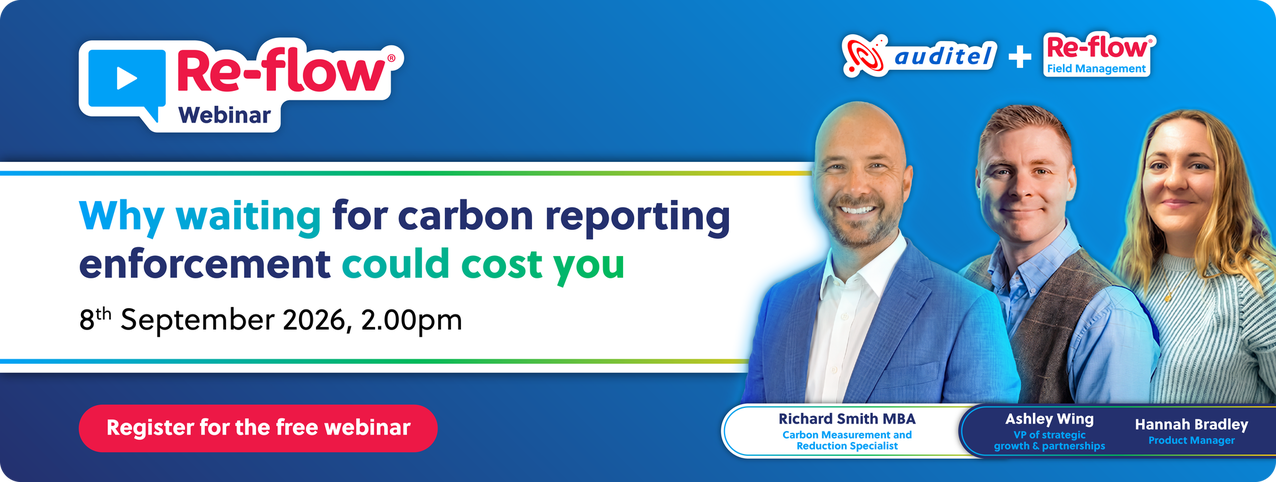 Re-flow®
Webinar

auditel + Re-flow®
Field Management

Why waiting for carbon reporting enforcement could cost you

8th September 2026, 2.00pm

Register for the free webinar

Richard Smith MBA
Carbon Measurement and Reduction Specialist

Ashley Wing
VP of strategic growth & partnerships

Hannah Bradley
Product Manager